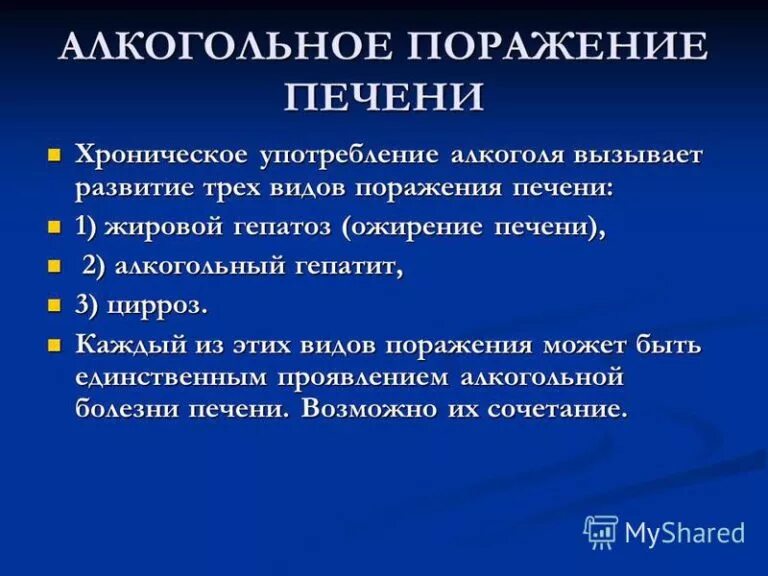 АЛКОГОЛЬНОЕ ПОРАЖЕНИЕ ПЕЧЕНИ

Хроническое употребление алкоголя вызывает развитие трех видов поражения печени:

1) жировой гепатоз (ожирение печени),

2) алкогольный гепатит,

3) цирроз.

Каждый из этих видов поражения может быть единственным проявлением алкогольной болезни печени. Возможно их сочетание.

MyShared